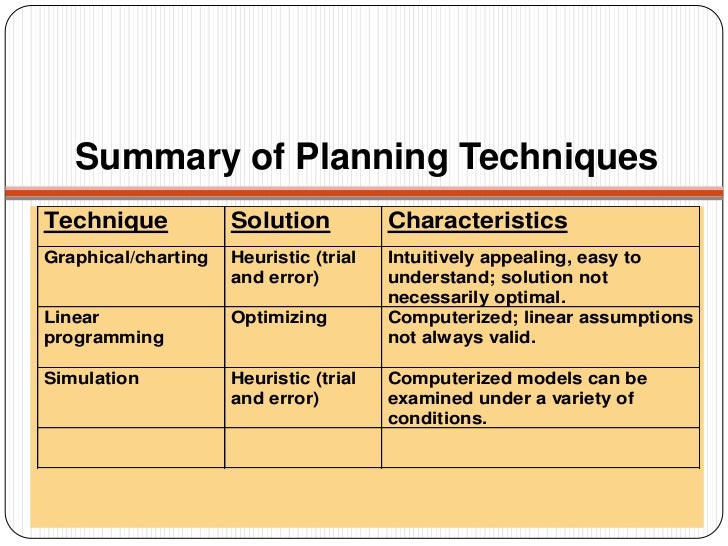 Summary of Planning Techniques

| Technique | Solution | Characteristics |
|---|---|---|
| Graphical/charting | Heuristic (trial and error) | Intuitively appealing, easy to understand; solution not necessarily optimal. |
| Linear programming | Optimizing | Computerized; linear assumptions not always valid. |
| Simulation | Heuristic (trial and error) | Computerized models can be examined under a variety of conditions. |
| | | |